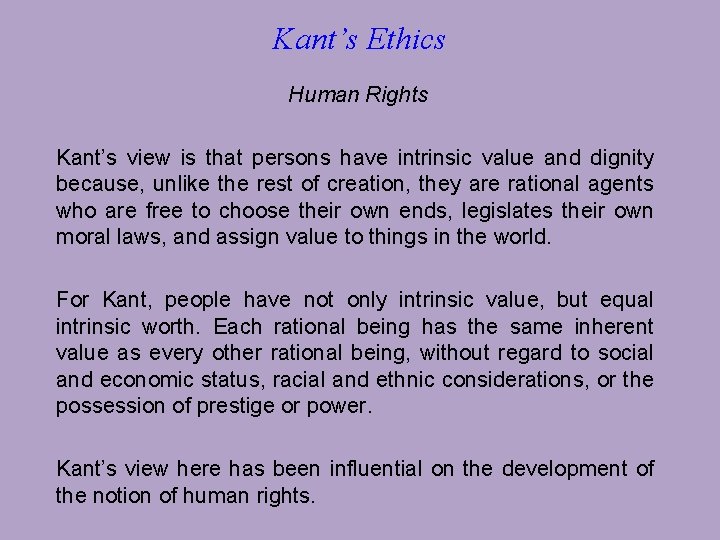 Kant’s Ethics

Human Rights

Kant’s view is that persons have intrinsic value and dignity because, unlike the rest of creation, they are rational agents who are free to choose their own ends, legislates their own moral laws, and assign value to things in the world.

For Kant, people have not only intrinsic value, but equal intrinsic worth. Each rational being has the same inherent value as every other rational being, without regard to social and economic status, racial and ethnic considerations, or the possession of prestige or power.

Kant’s view here has been influential on the development of the notion of human rights.